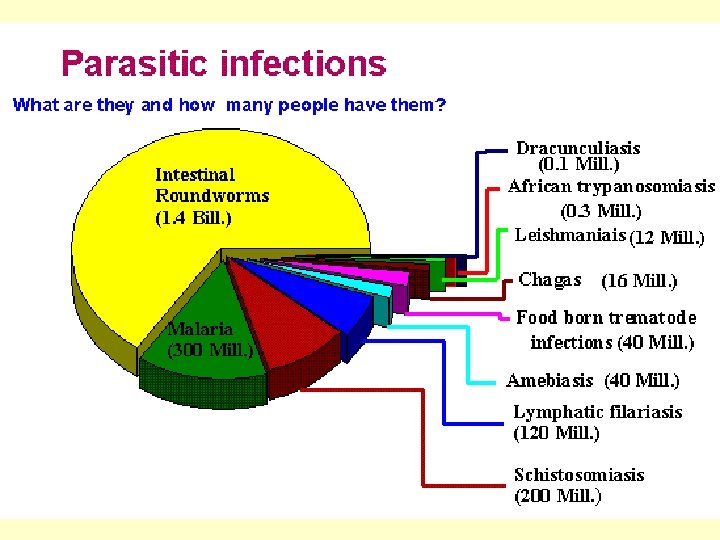 Parasitic infections

What are they and how many people have them?

Intestinal Roundworms (1.4 Bill.)

Malaria (300 Mill.)

Dracunculiasis (0.1 Mill.)

African trypanosomiasis (0.3 Mill.)

Leishmaniais (12 Mill.)

Chagas (16 Mill.)

Food born trematode infections (40 Mill.)

Amebiasis (40 Mill.)

Lymphatic filariasis (120 Mill.)

Schistosomiasis (200 Mill.)